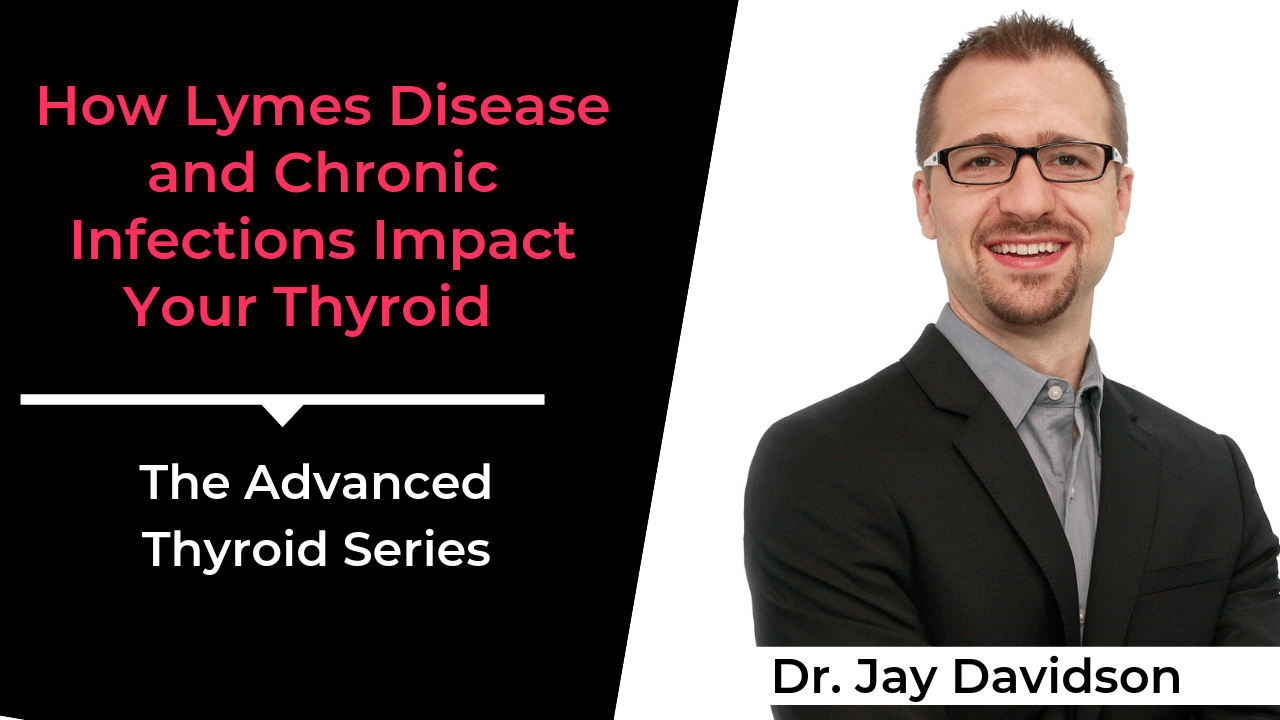 How Lymes Disease and Chronic Infections Impact Your Thyroid

The Advanced Thyroid Series

Dr. Jay Davidson